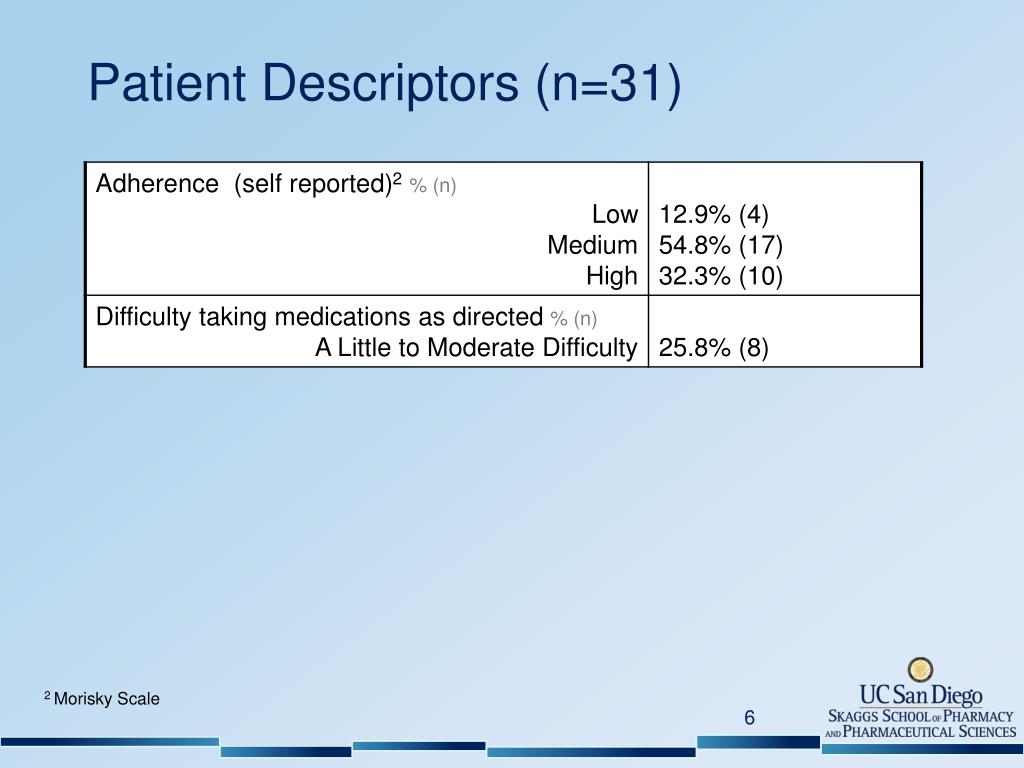 Patient Descriptors (n=31)

| Adherence (self reported)$^2$ % (n) | |
|---|---|
| Low | 12.9% (4) |
| Medium | 54.8% (17) |
| High | 32.3% (10) |
| Difficulty taking medications as directed % (n) | |
| A Little to Moderate Difficulty | 25.8% (8) |

$^2$ Morisky Scale

6

UC San Diego
SKAGGS SCHOOL OF PHARMACY AND PHARMACEUTICAL SCIENCES